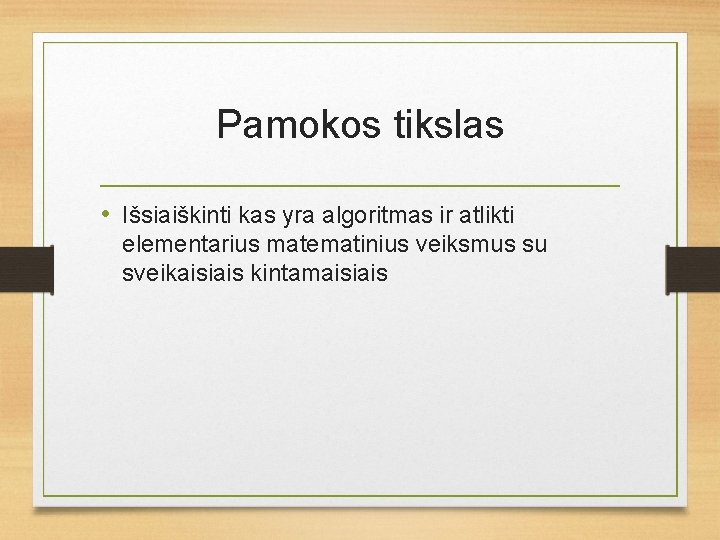 Pamokos tikslas

• Išsiaiškinti kas yra algoritmas ir atlikti elementarius matematinius veiksmus su sveikaisiais kintamaisiais